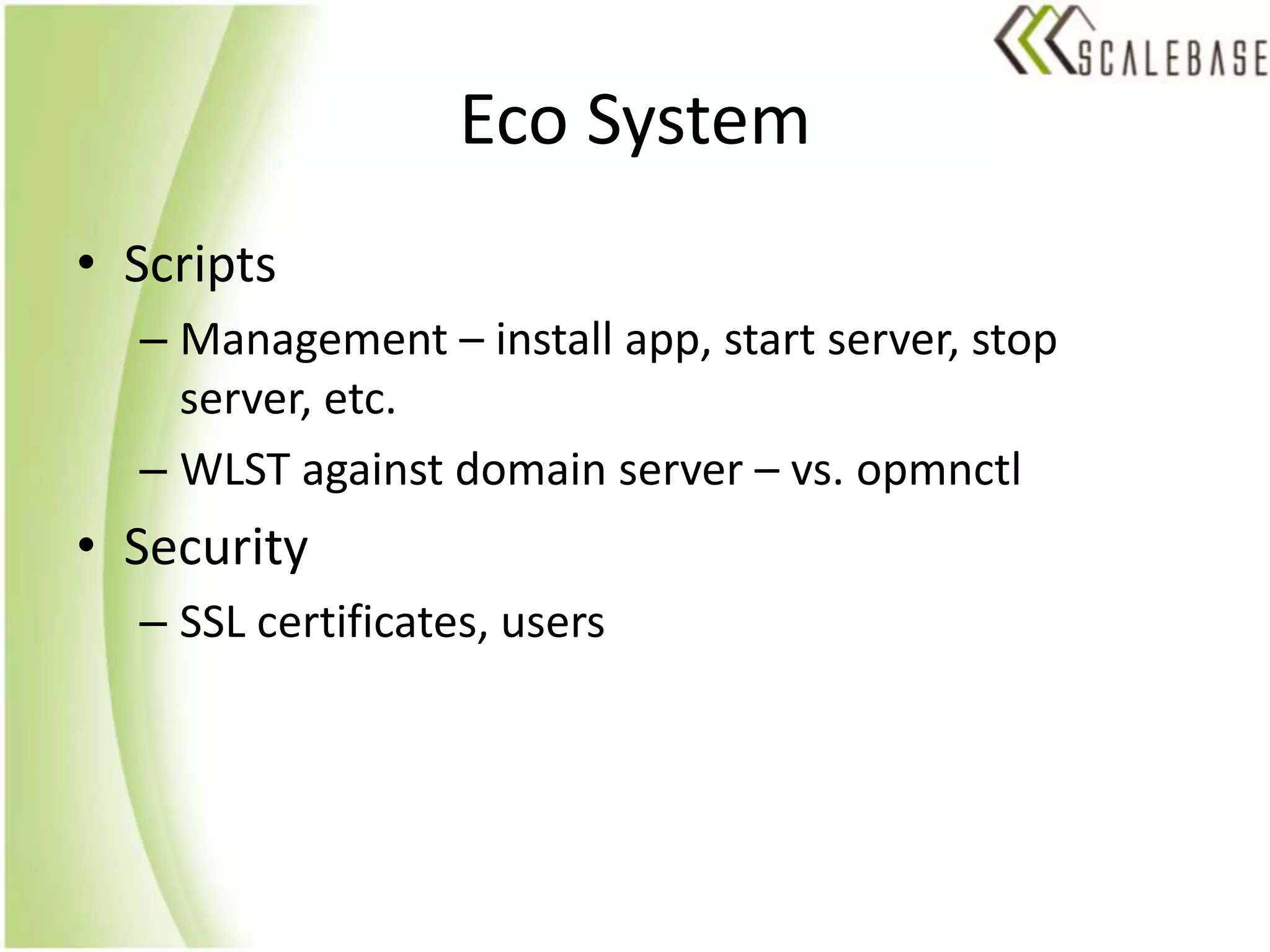 SCALEBASE

Eco System

• Scripts
 – Management – install app, start server, stop server, etc.
 – WLST against domain server – vs. opmnctl
• Security
 – SSL certificates, users